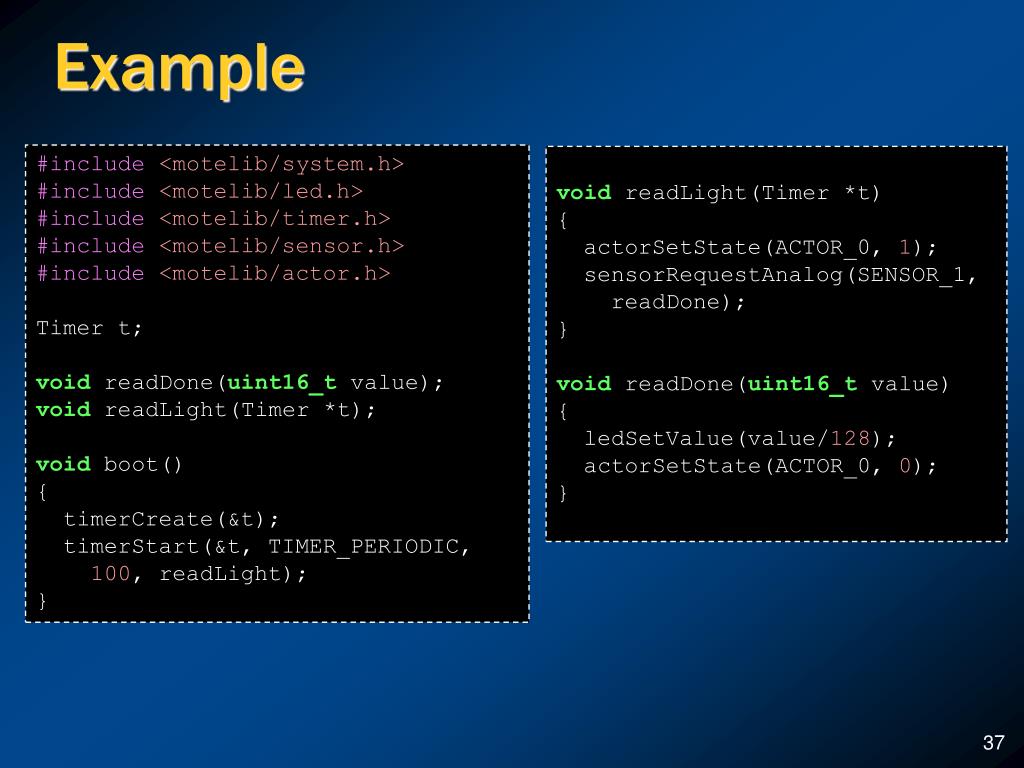 Example

#include <motelib/system.h>
#include <motelib/led.h>
#include <motelib/timer.h>
#include <motelib/sensor.h>
#include <motelib/actor.h>

Timer t;

void readDone(uint16_t value);
void readLight(Timer *t);

void boot()
{
  timerCreate(&t);
  timerStart(&t, TIMER_PERIODIC,
    100, readLight);
}

void readLight(Timer *t)
{
  actorSetState(ACTOR_0, 1);
  sensorRequestAnalog(SENSOR_1,
    readDone);
}

void readDone(uint16_t value)
{
  ledSetValue(value/128);
  actorSetState(ACTOR_0, 0);
}

37